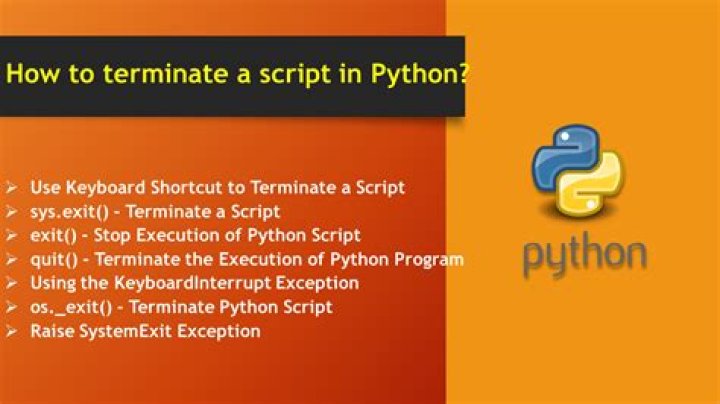 How to terminate a script in Python?

➢ Use Keyboard Shortcut to Terminate a Script
➢ sys.exit() - Terminate a Script
➢ exit() - Stop Execution of Python Script
➢ quit() - Terminate the Execution of Python Program
➢ Using the KeyboardInterrupt Exception
➢ os._exit() - Terminate Python Script
➢ Raise SystemExit Exception

python